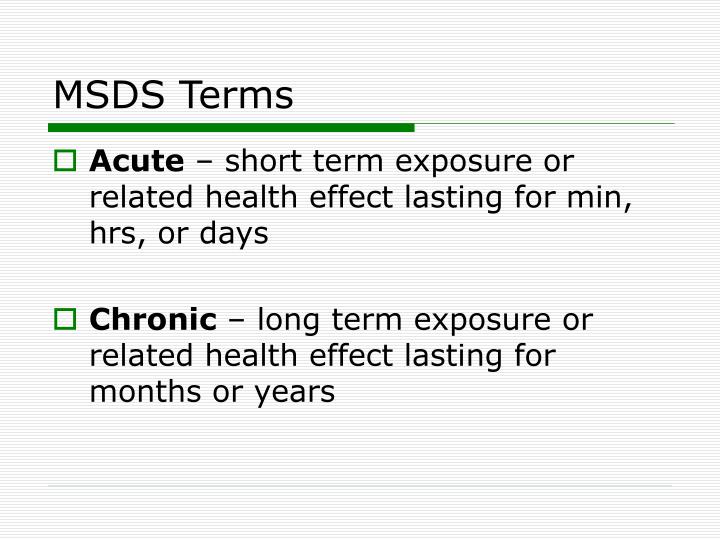 MSDS Terms

Acute – short term exposure or related health effect lasting for min, hrs, or days

Chronic – long term exposure or related health effect lasting for months or years